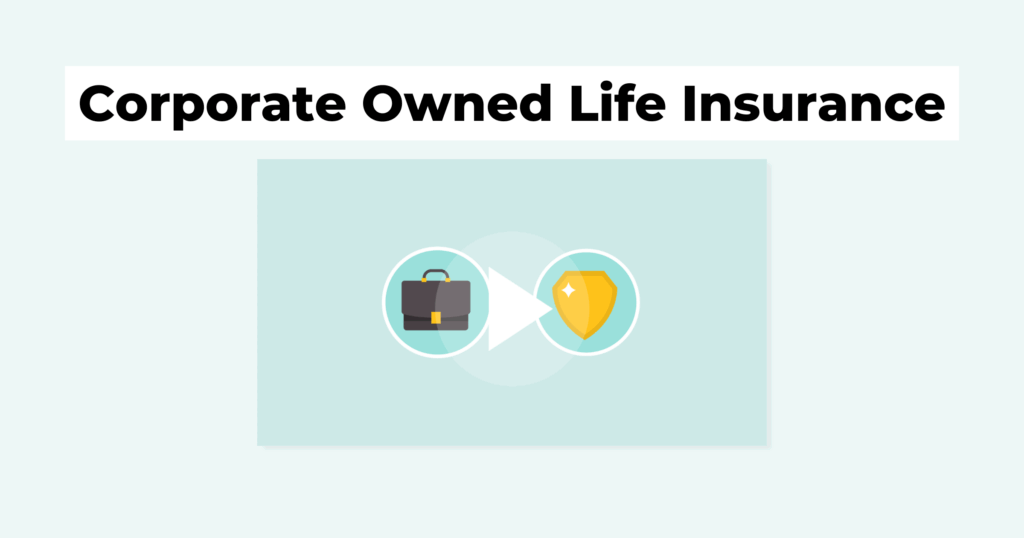 Corporate Owned Life Insurance